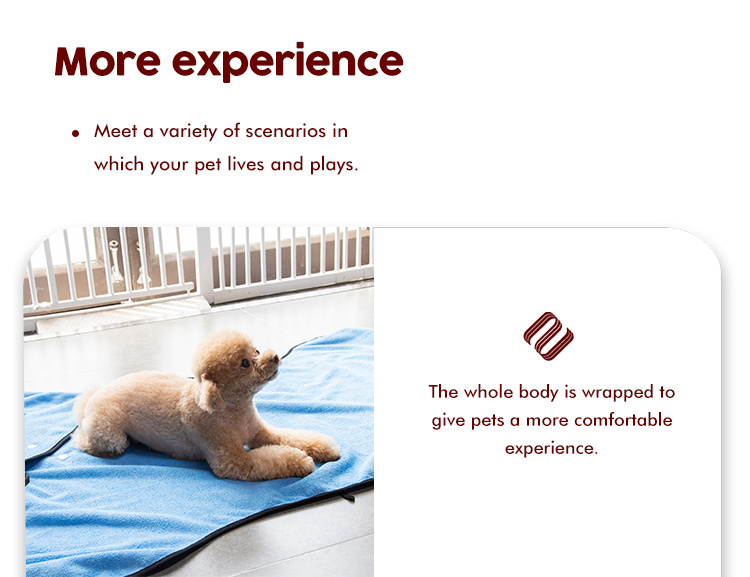 More experience

• Meet a variety of scenarios in which your pet lives and plays.

The whole body is wrapped to give pets a more comfortable experience.